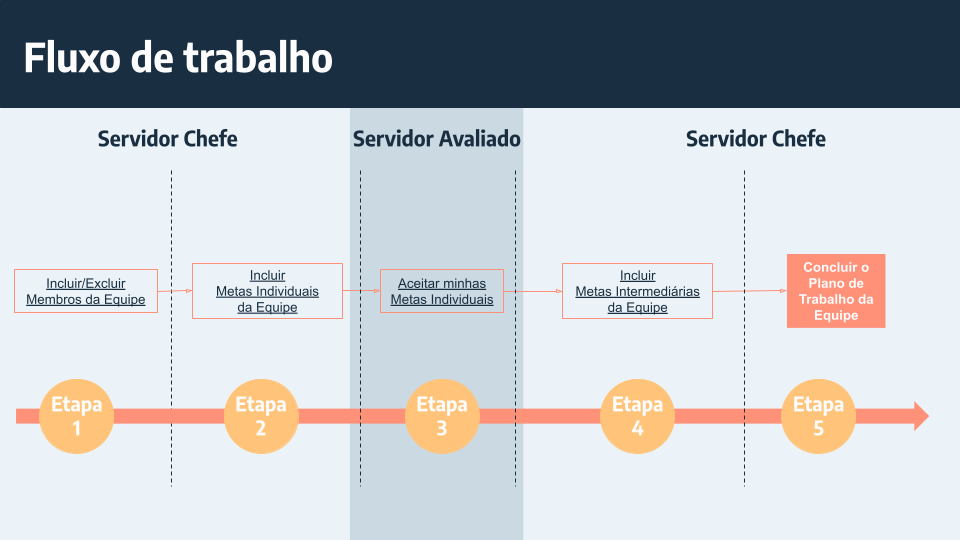 Fluxo de trabalho

Servidor Chefe

Servidor Avaliado

Servidor Chefe

Incluir/Excluir Membros da Equipe

Incluir Metas Individuais da Equipe

Aceitar minhas Metas Individuais

Incluir Metas Intermediárias da Equipe

Concluir o Plano de Trabalho da Equipe

Etapa 1

Etapa 2

Etapa 3

Etapa 4

Etapa 5